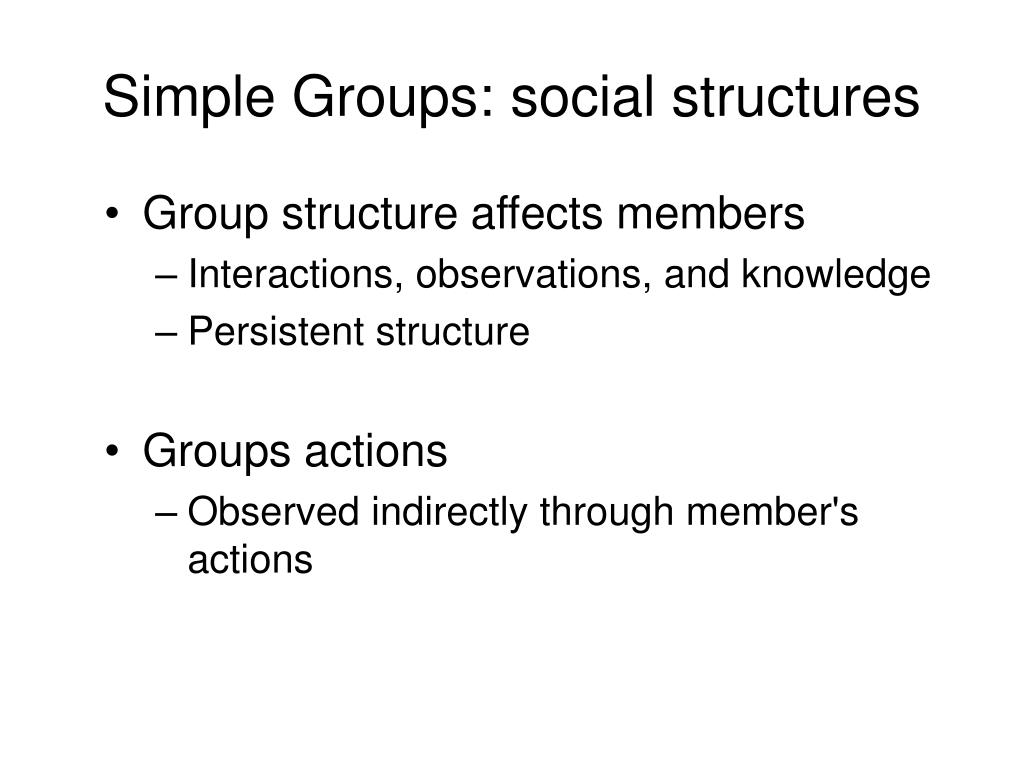 Simple Groups: social structures

• Group structure affects members
– Interactions, observations, and knowledge
– Persistent structure

• Groups actions
– Observed indirectly through member's actions